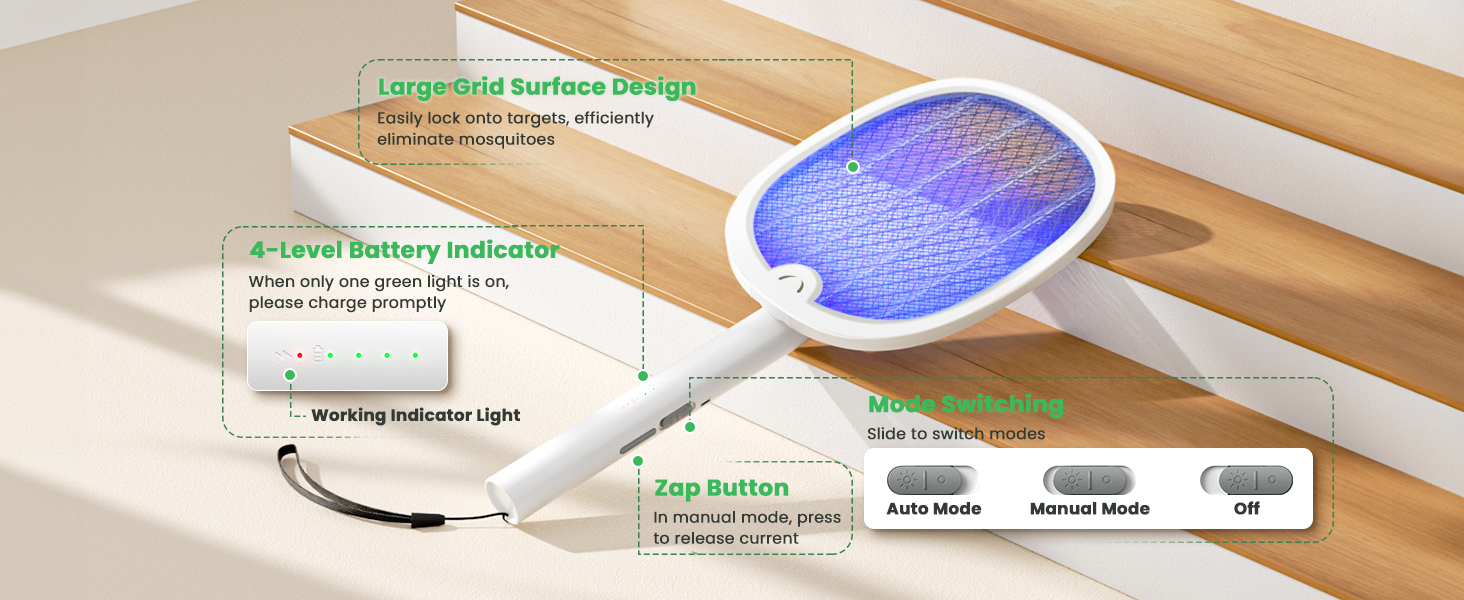 Large Grid Surface Design
Easily lock onto targets, efficiently eliminate mosquitoes

4-Level Battery Indicator
When only one green light is on, please charge promptly

Working Indicator Light

Mode Switching
Slide to switch modes

Auto Mode
Manual Mode
Off

Zap Button
In manual mode, press to release current